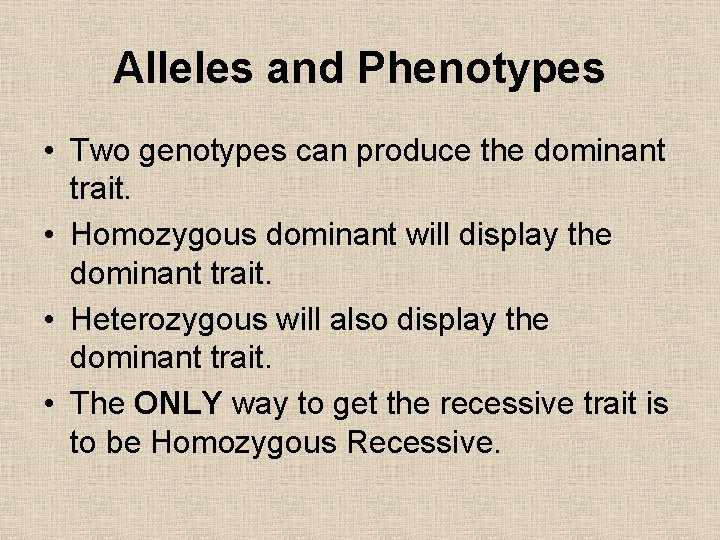 Alleles and Phenotypes

• Two genotypes can produce the dominant trait.
• Homozygous dominant will display the dominant trait.
• Heterozygous will also display the dominant trait.
• The ONLY way to get the recessive trait is to be Homozygous Recessive.